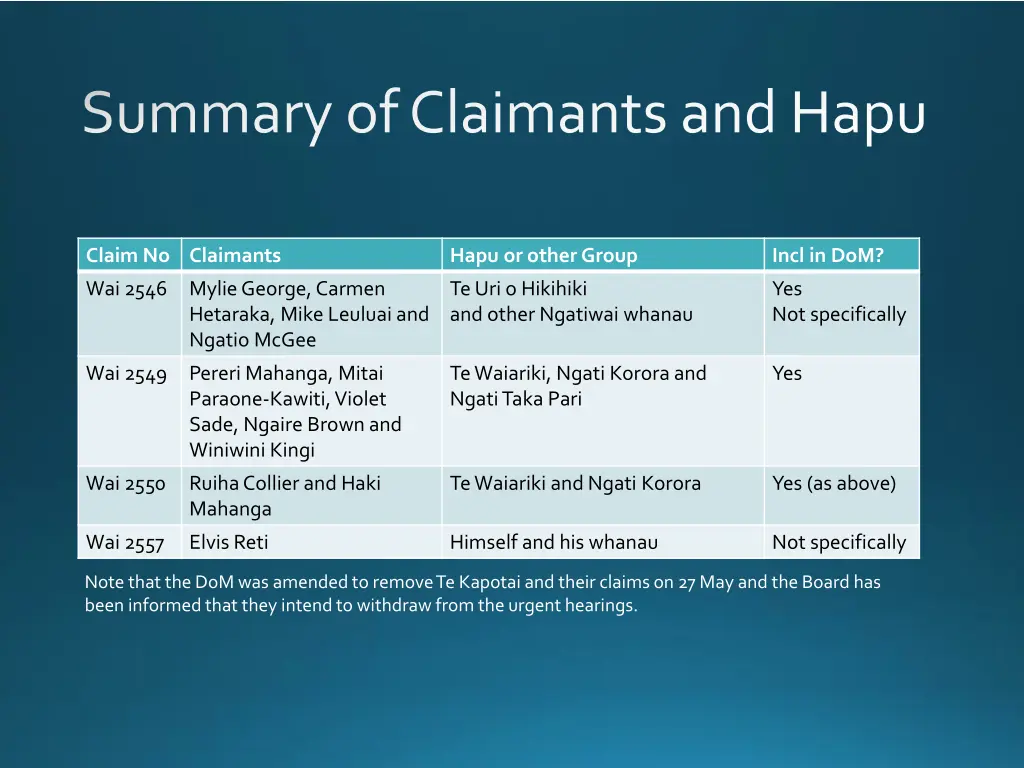 Summary of Claimants and Hapu

| Claim No | Claimants | Hapu or other Group | Incl in DoM? |
|---|---|---|---|
| Wai 2546 | Mylie George, Carmen Hetaraka, Mike Leuluai and Ngatio McGee | Te Uri o Hikihiki and other Ngatiwai whanau | Yes Not specifically |
| Wai 2549 | Pereri Mahanga, Mitai Paraone-Kawiti, Violet Sade, Ngaire Brown and Winiwini Kingi | Te Waiariki, Ngati Korora and Ngati Taka Pari | Yes |
| Wai 2550 | Ruiha Collier and Haki Mahanga | Te Waiariki and Ngati Korora | Yes (as above) |
| Wai 2557 | Elvis Reti | Himself and his whanau | Not specifically |

Note that the DoM was amended to remove Te Kapotai and their claims on 27 May and the Board has been informed that they intend to withdraw from the urgent hearings.